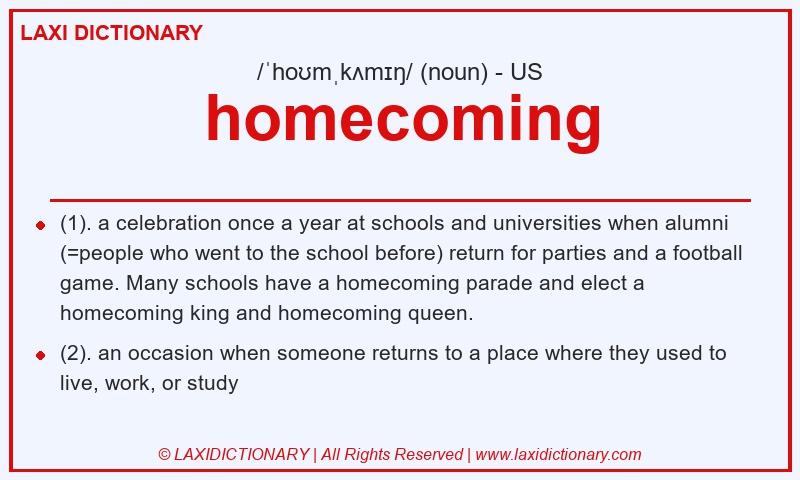 LAXI DICTIONARY

/ˈhoʊmˌkʌmɪŋ/ (noun) - US

homecoming

- (1). a celebration once a year at schools and universities when alumni (=people who went to the school before) return for parties and a football game. Many schools have a homecoming parade and elect a homecoming king and homecoming queen.
- (2). an occasion when someone returns to a place where they used to live, work, or study

© LAXIDICTIONARY | All Rights Reserved | www.laxidictionary.com